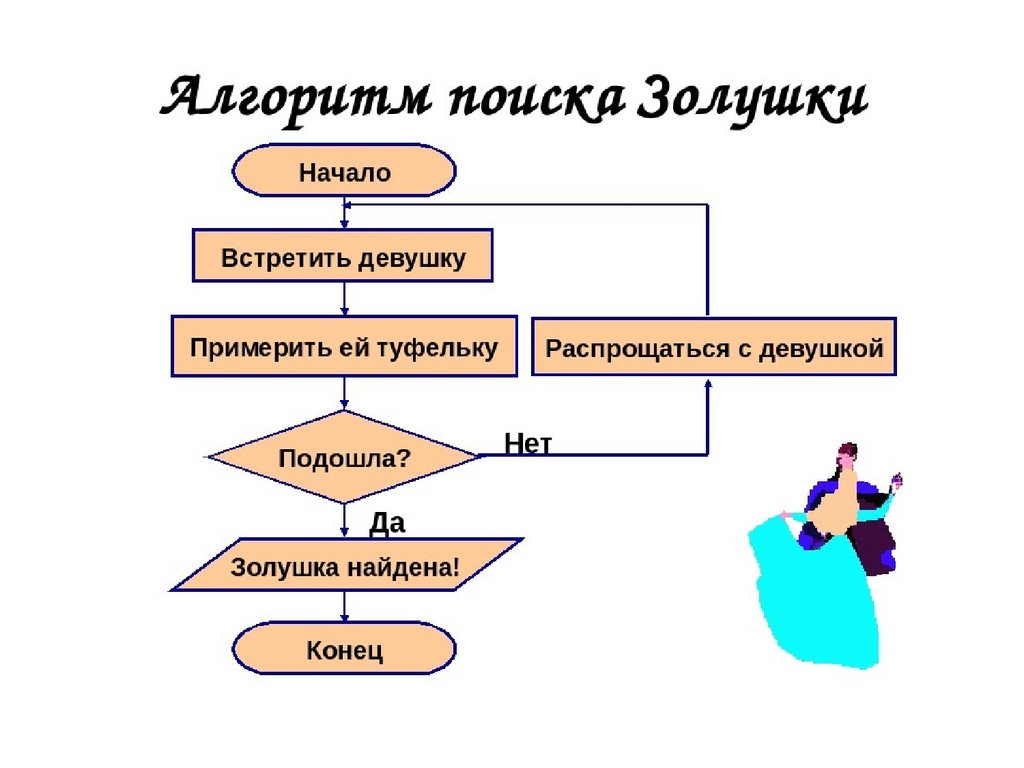 Алгоритм поиска Золушки

Начало

Встретить девушку

Примерить ей туфельку

Распрощаться с девушкой

Подошла?

Нет

Да

Золушка найдена!

Конец